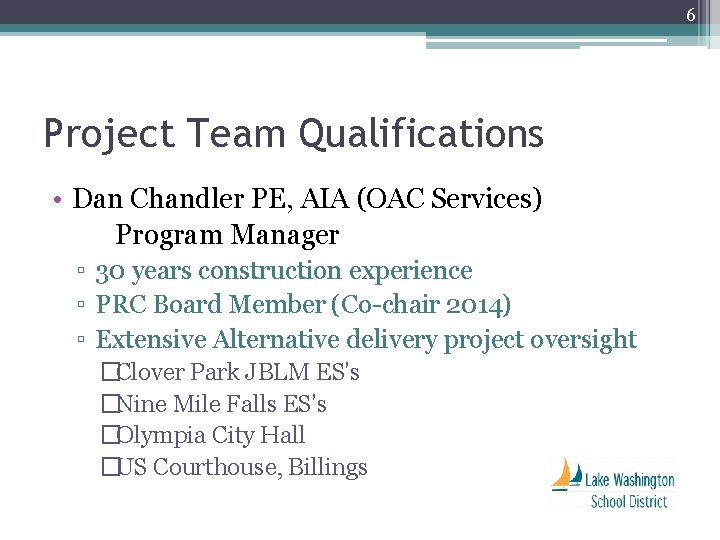 6

Project Team Qualifications

• Dan Chandler PE, AIA (OAC Services)
Program Manager

▫ 30 years construction experience
▫ PRC Board Member (Co-chair 2014)
▫ Extensive Alternative delivery project oversight
□Clover Park JBLM ES's
□Nine Mile Falls ES's
□Olympia City Hall
□US Courthouse, Billings

Lake Washington
School District